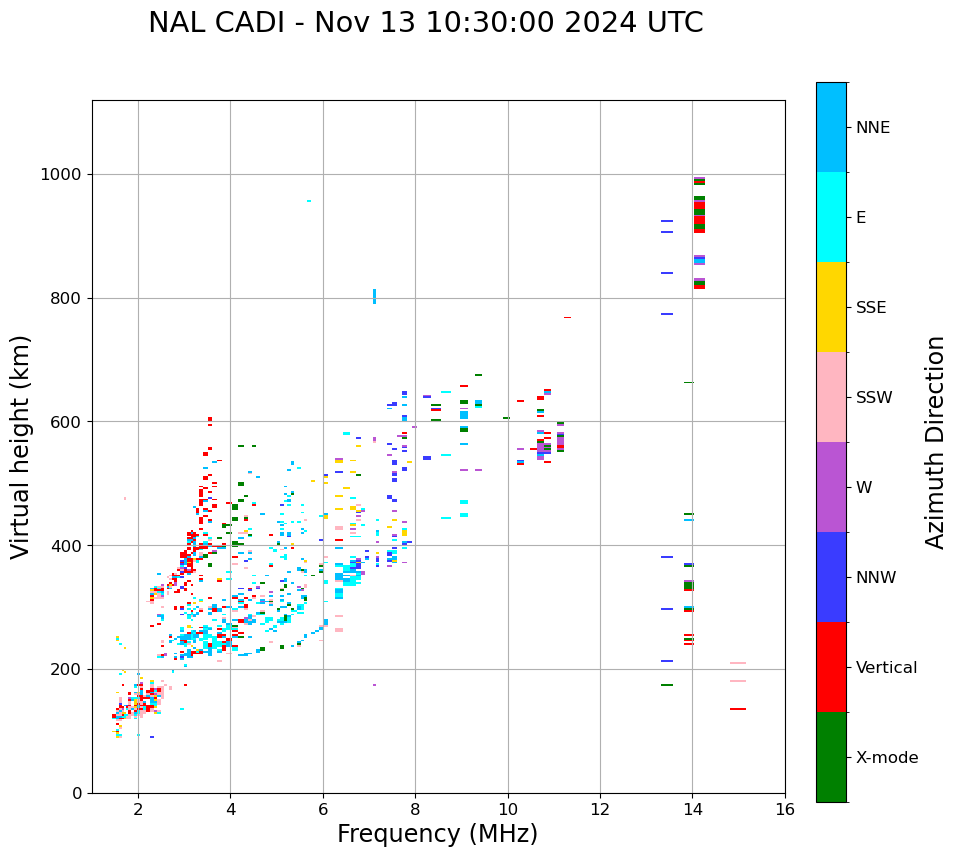 NAL CADI - Nov 13 10:30:00 2024 UTC

Virtual height (km)

1000
800
600
400
200
0

2
4
6
8
10
12
14
16

Frequency (MHz)

NNE
E
SSE
SSW
W
NNW
Vertical
X-mode

Azimuth Direction